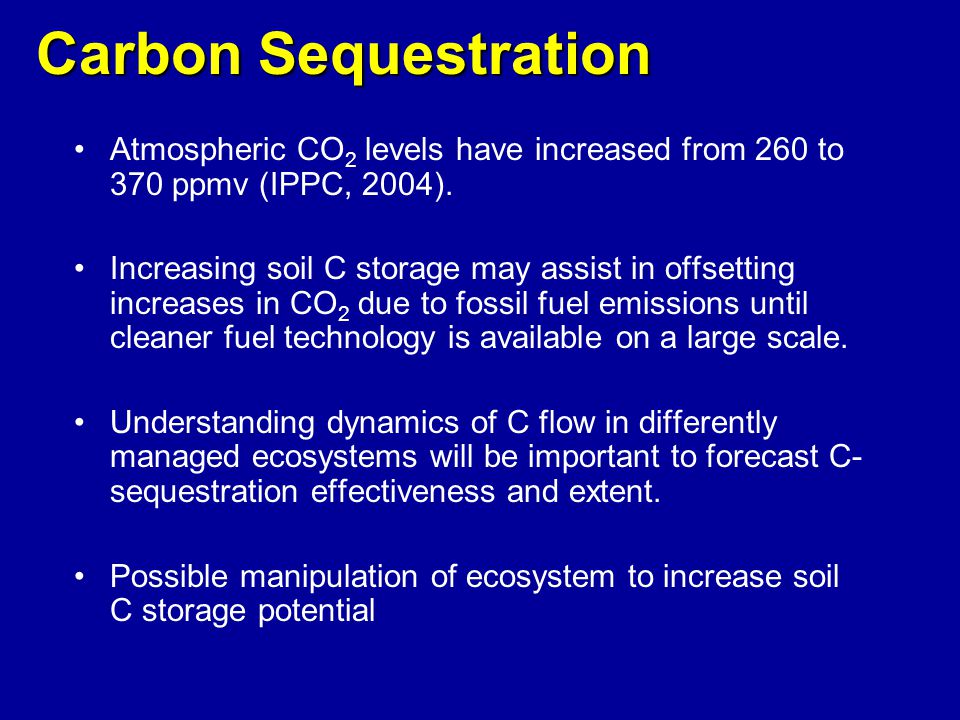 Carbon Sequestration

• Atmospheric $CO_2$ levels have increased from 260 to 370 ppmv (IPPC, 2004).

• Increasing soil C storage may assist in offsetting increases in $CO_2$ due to fossil fuel emissions until cleaner fuel technology is available on a large scale.

• Understanding dynamics of C flow in differently managed ecosystems will be important to forecast C-sequestration effectiveness and extent.

• Possible manipulation of ecosystem to increase soil C storage potential